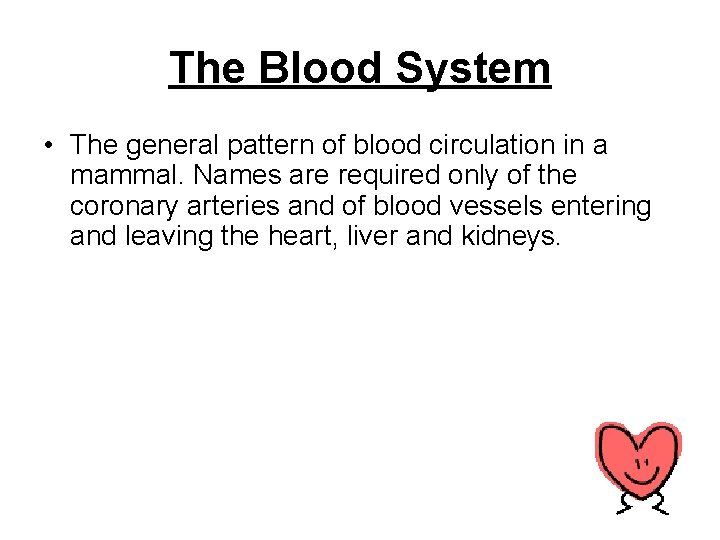 The Blood System

• The general pattern of blood circulation in a mammal. Names are required only of the coronary arteries and of blood vessels entering and leaving the heart, liver and kidneys.